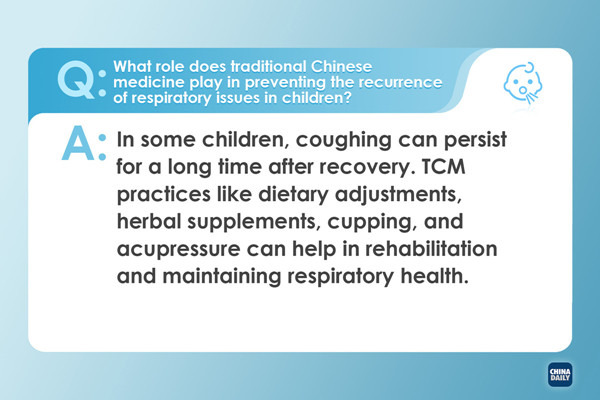 Q: What role does traditional Chinese medicine play in preventing the recurrence of respiratory issues in children?

A: In some children, coughing can persist for a long time after recovery. TCM practices like dietary adjustments, herbal supplements, cupping, and acupressure can help in rehabilitation and maintaining respiratory health.

CHINA DAILY